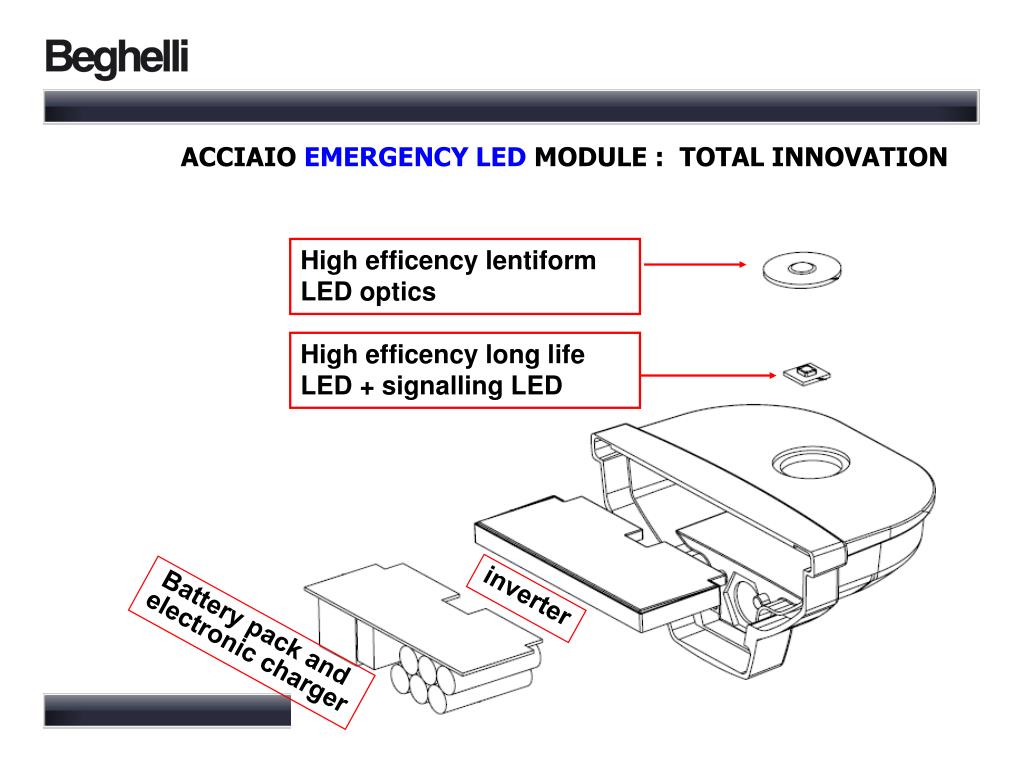 Beghelli

ACCIAIO EMERGENCY LED MODULE : TOTAL INNOVATION

High efficency lentiform LED optics

High efficency long life LED + signalling LED

inverter

Battery pack and electronic charger